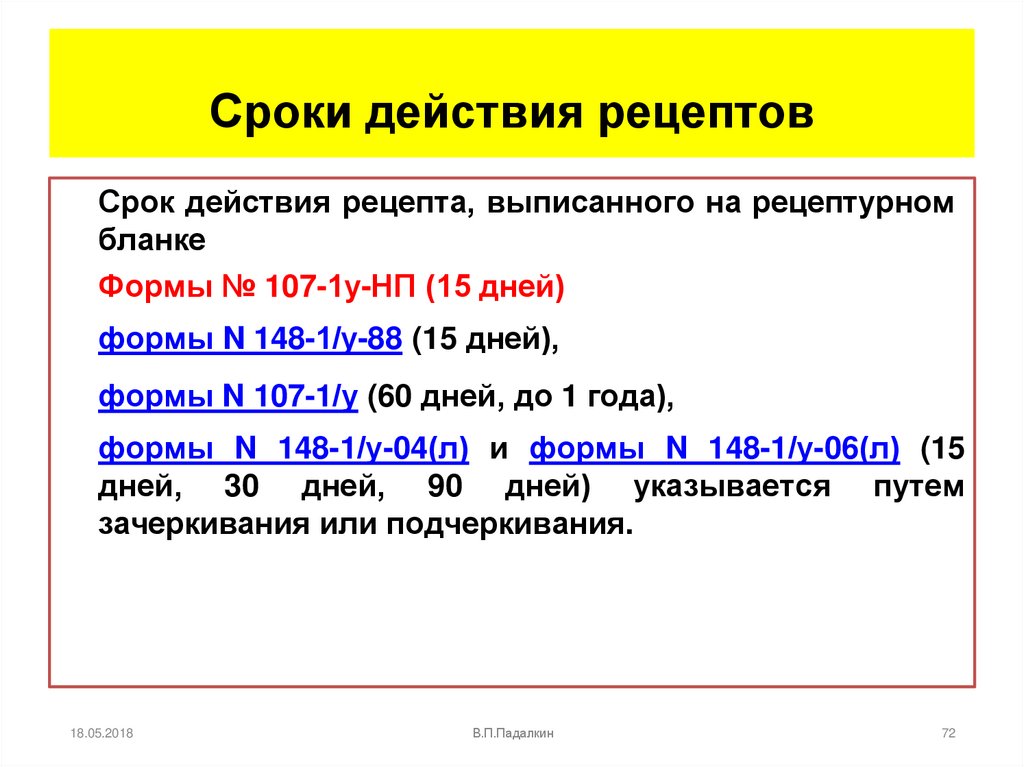 Сроки действия рецептов

Срок действия рецепта, выписанного на рецептурном бланке

Формы № 107-1у-НП (15 дней)

формы N 148-1/у-88 (15 дней),

формы N 107-1/у (60 дней, до 1 года),

формы N 148-1/у-04(л) и формы N 148-1/у-06(л) (15 дней, 30 дней, 90 дней) указывается путем зачеркивания или подчеркивания.

18.05.2018

В.П.Падалкин

72